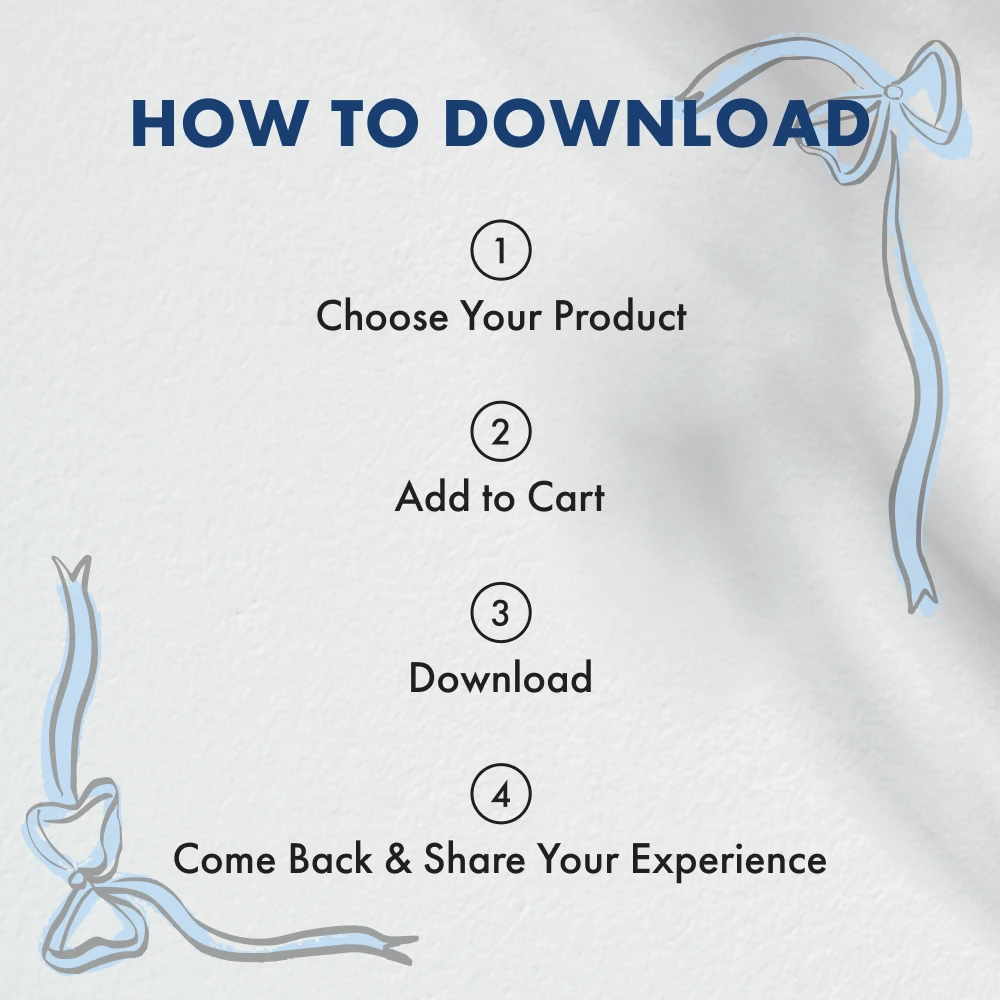 HOW TO DOWNLOAD

1
Choose Your Product

2
Add to Cart

3
Download

4
Come Back & Share Your Experience